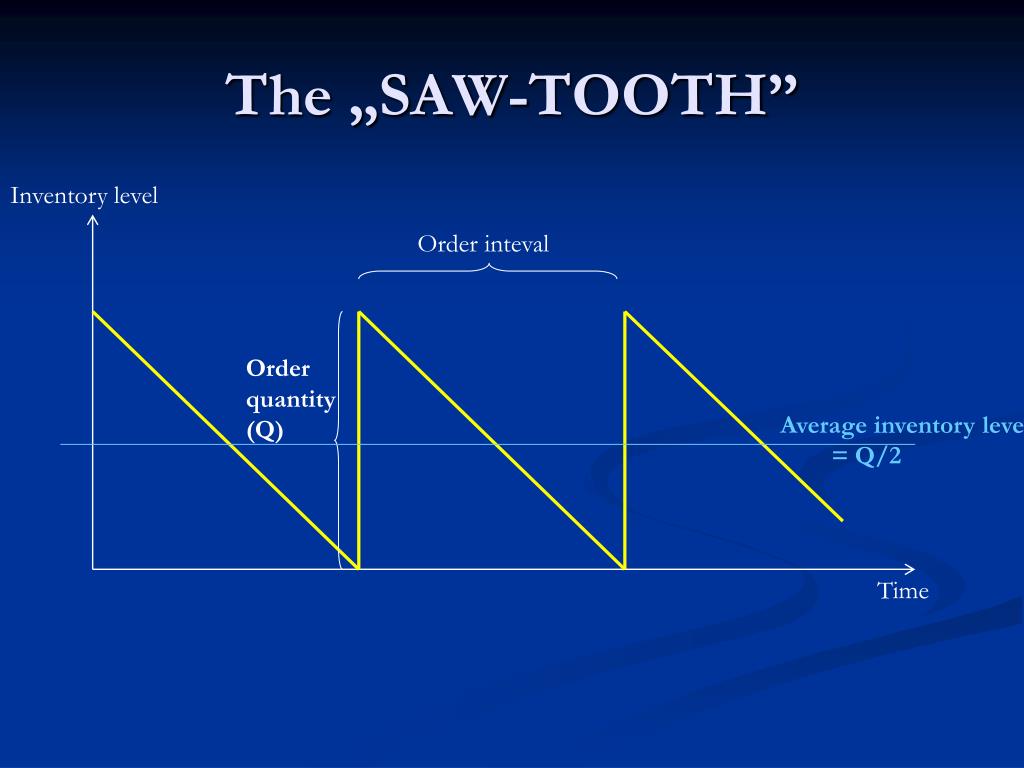 The „SAW-TOOTH”

Inventory level

Order inteval

Order quantity (Q)

Average inventory leve = Q/2

Time